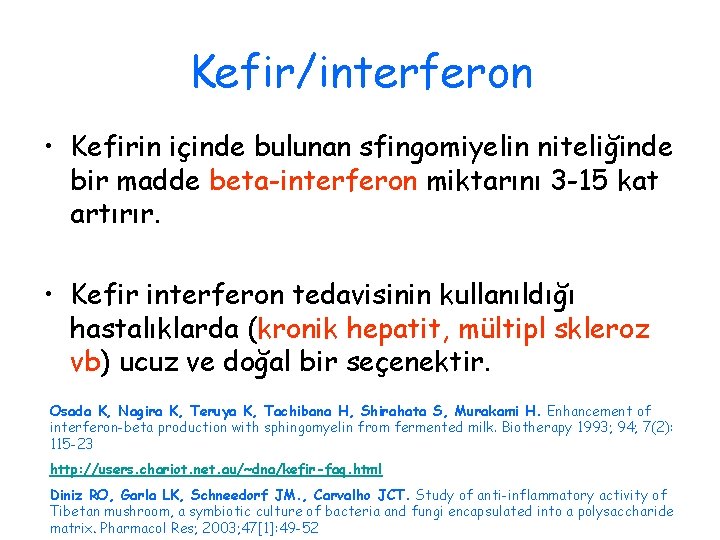 Kefir/interferon

• Kefirin içinde bulunan sfingomiyelin niteliğinde bir madde beta-interferon miktarını 3-15 kat artırır.

• Kefir interferon tedavisinin kullanıldığı hastalıklarda (kronik hepatit, mültipl skleroz vb) ucuz ve doğal bir seçenektir.

Osada K, Nagira K, Teruya K, Tachibana H, Shirahata S, Murakami H. Enhancement of interferon-beta production with sphingomyelin from fermented milk. Biotherapy 1993; 94; 7(2): 115-23

http://users.chariot.net.au/~dna/kefir-faq.html

Diniz RO, Garla LK, Schneedorf JM., Carvalho JCT. Study of anti-inflammatory activity of Tibetan mushroom, a symbiotic culture of bacteria and fungi encapsulated into a polysaccharide matrix. Pharmacol Res; 2003;47[1]:49-52